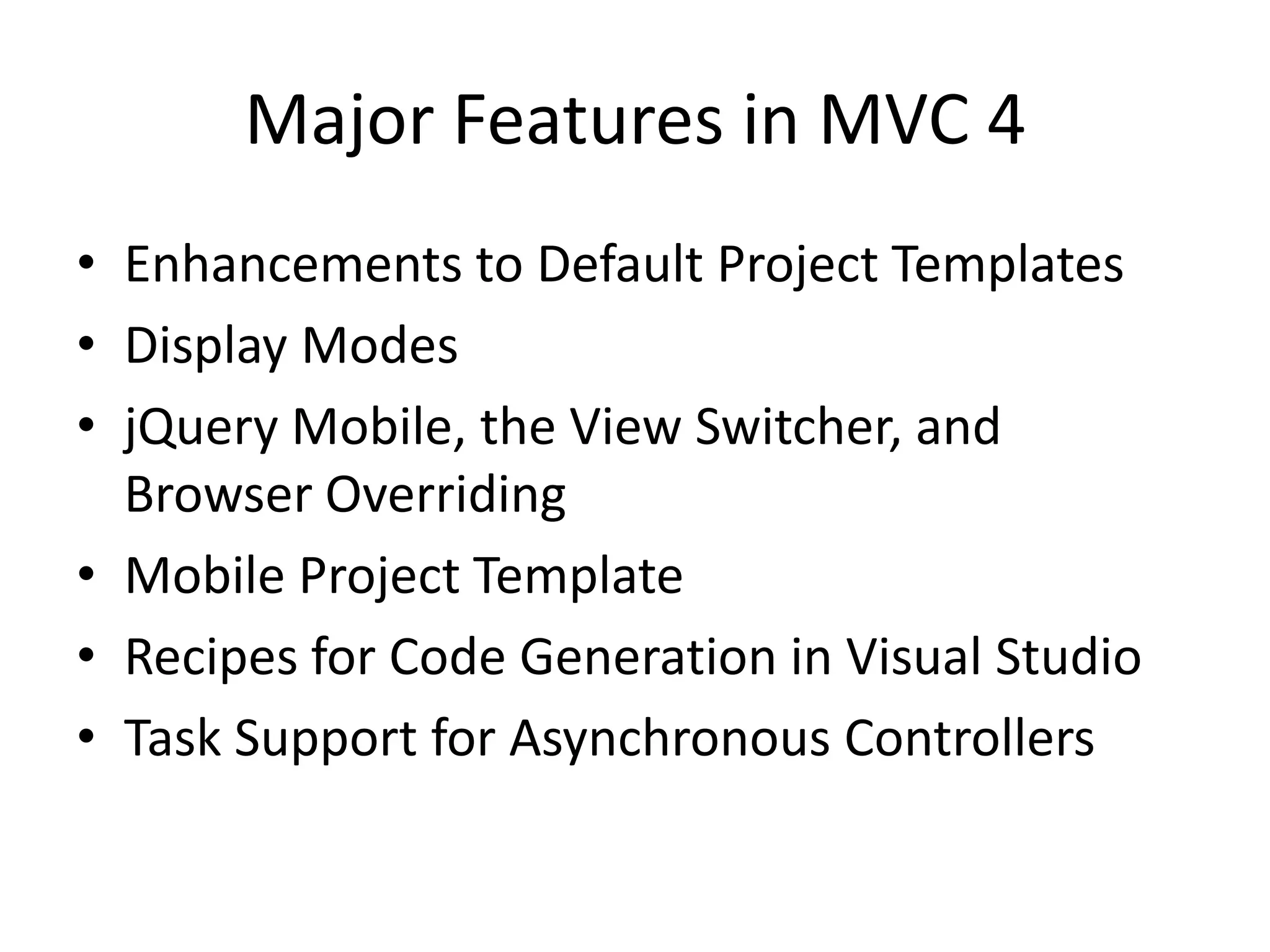 Major Features in MVC 4

• Enhancements to Default Project Templates
• Display Modes
• jQuery Mobile, the View Switcher, and Browser Overriding
• Mobile Project Template
• Recipes for Code Generation in Visual Studio
• Task Support for Asynchronous Controllers